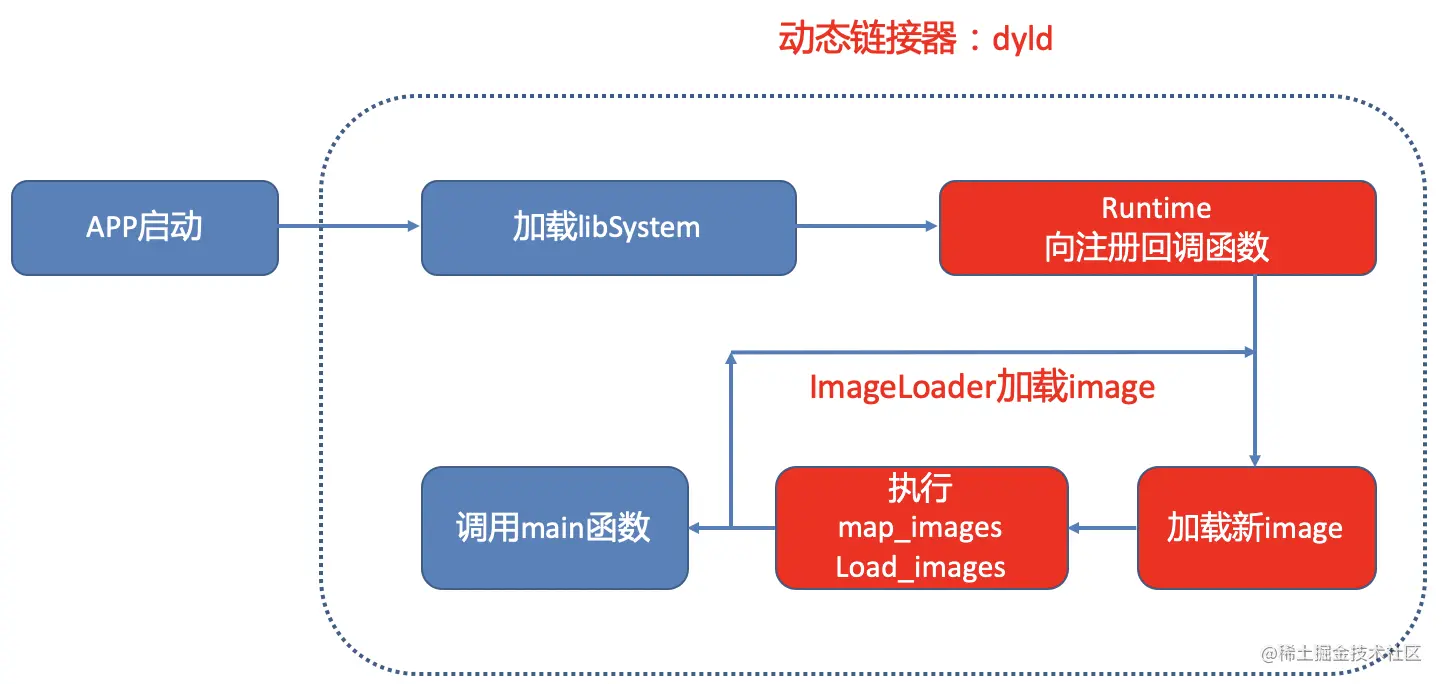 动态链接器：dyld

APP启动

加载libSystem

Runtime
向注册回调函数

ImageLoader加载image

调用main函数

执行
map_images
Load_images

加载新image

@稀土掘金技术社区